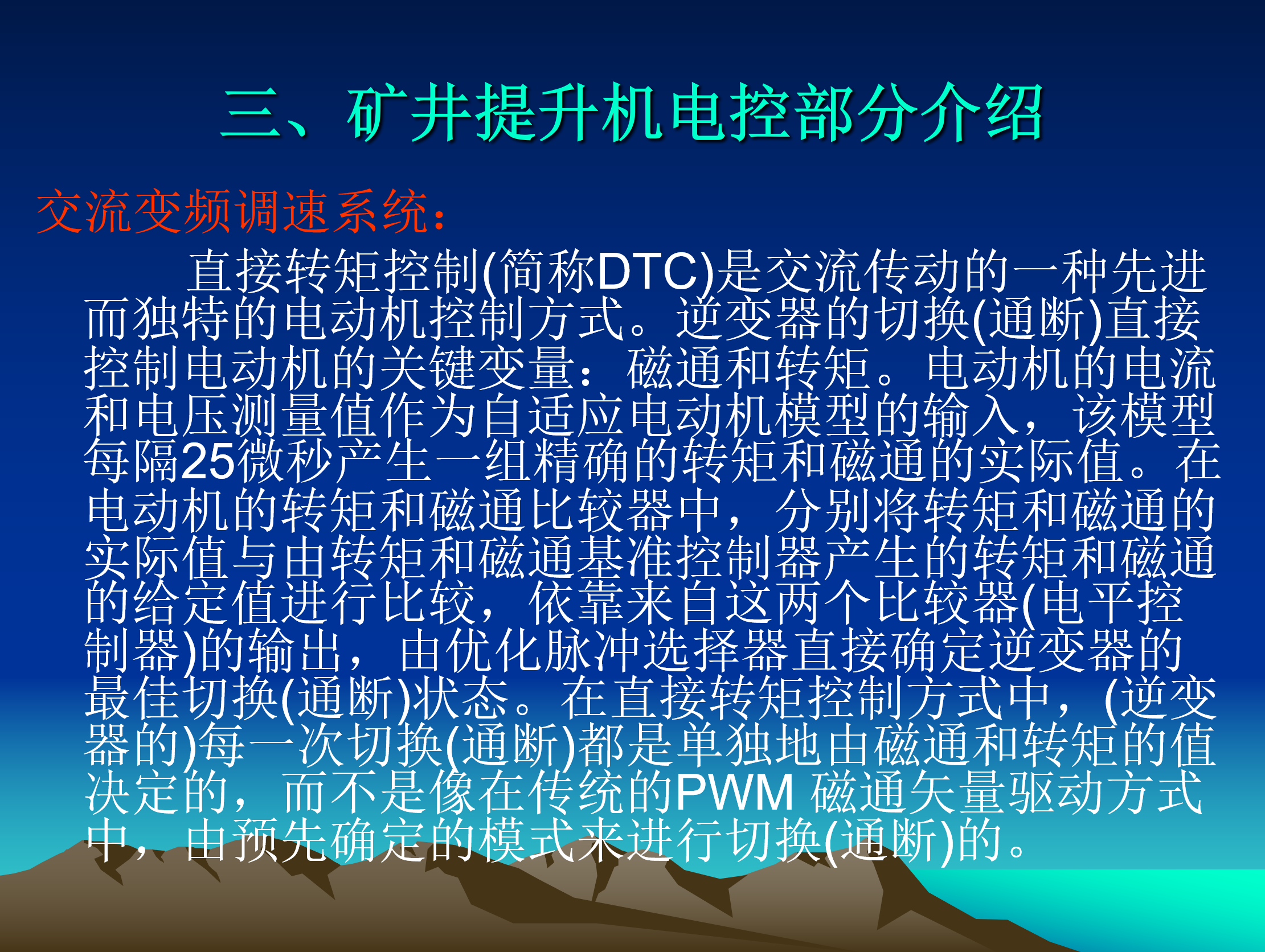 三、矿井提升机电控部分介绍

交流变频调速系统：

直接转矩控制(简称DTC)是交流传动的一种先进而独特的电动机控制方式。逆变器的切换(通断)直接控制电动机的关键变量：磁通和转矩。电动机的电流和电压测量值作为自适应电动机模型的输入，该模型每隔25微秒产生一组精确的转矩和磁通的实际值。在电动机的转矩和磁通比较器中，分别将转矩和磁通的实际值与由转矩和磁通基准控制器产生的转矩和磁通的给定值进行比较，依靠来自这两个比较器(电平控制器)的输出，由优化脉冲选择器直接确定逆变器的最佳切换(通断)状态。在直接转矩控制方式中，(逆变器的)每一次切换(通断)都是单独地由磁通和转矩的值决定的，而不是像在传统的PWM 磁通矢量驱动方式中，由预先确定的模式来进行切换(通断)的。